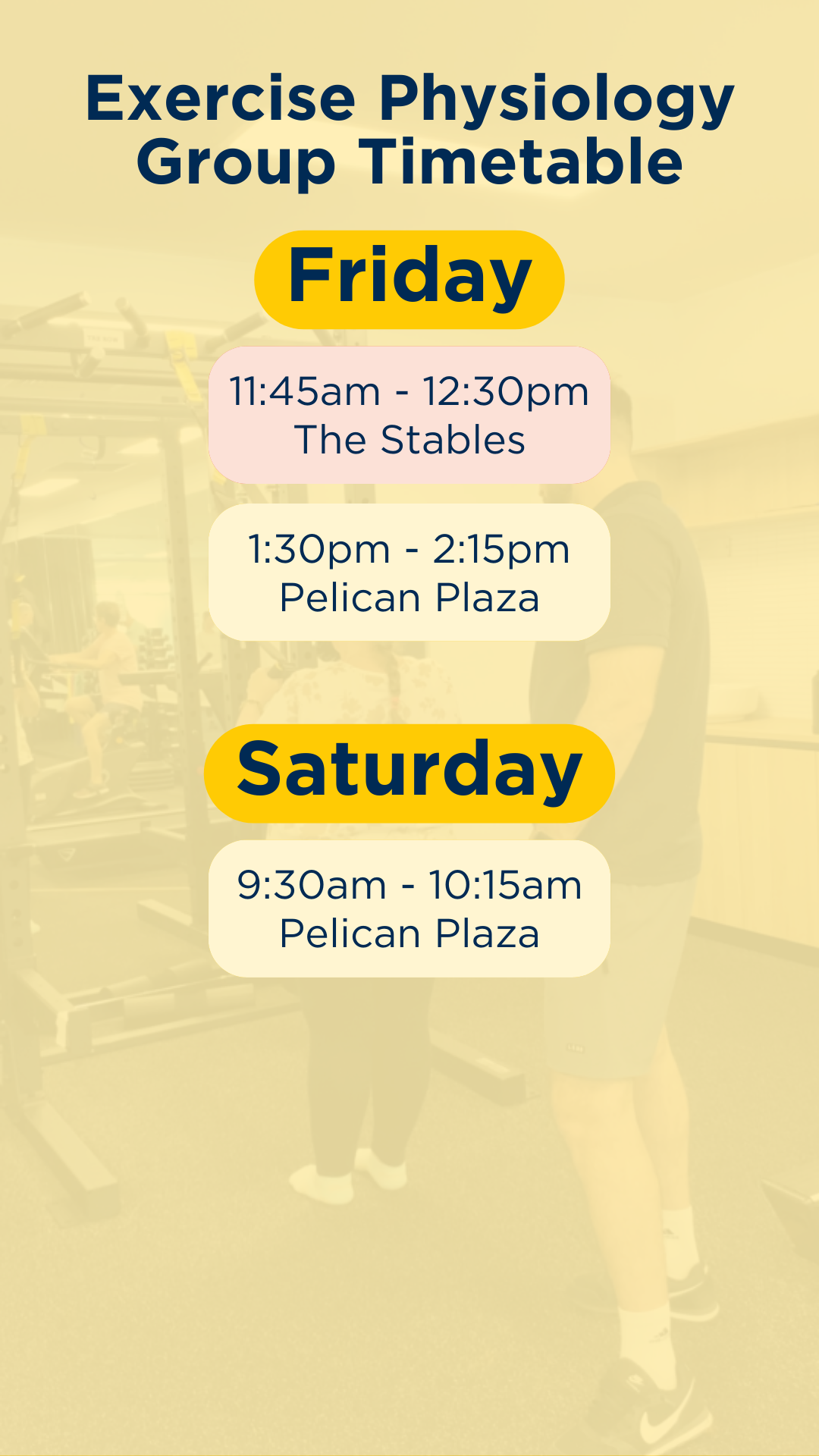 Exercise Physiology Group Timetable

Friday

11:45am - 12:30pm
The Stables

1:30pm - 2:15pm
Pelican Plaza

Saturday

9:30am - 10:15am
Pelican Plaza